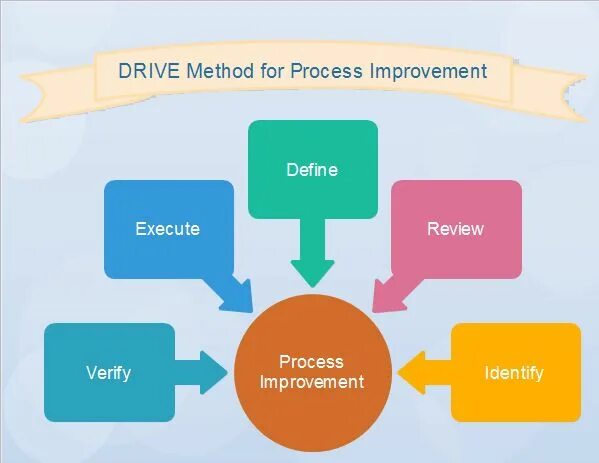 DRIVE Method for Process Improvement

Define

Execute

Review

Verify

Process Improvement

Identify